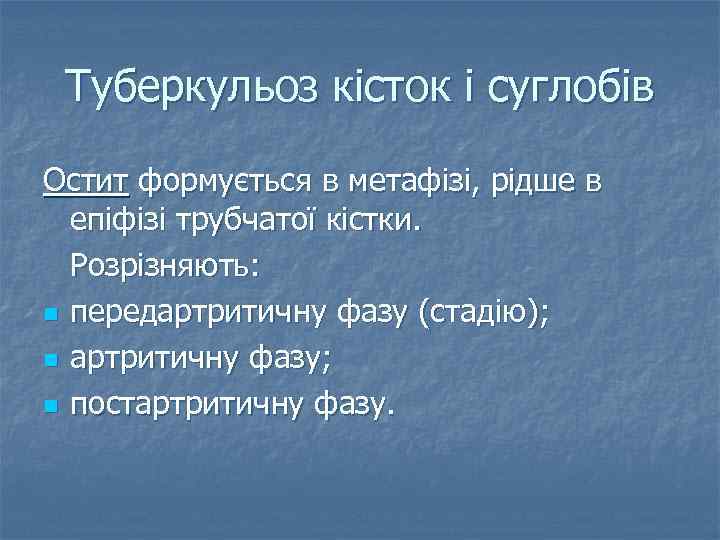 Туберкульоз кісток і суглобів

Остит формується в метафізі, рідше в епіфізі трубчатої кістки.

Розрізняють:

- передартритичну фазу (стадію);
- артритичну фазу;
- постартритичну фазу.